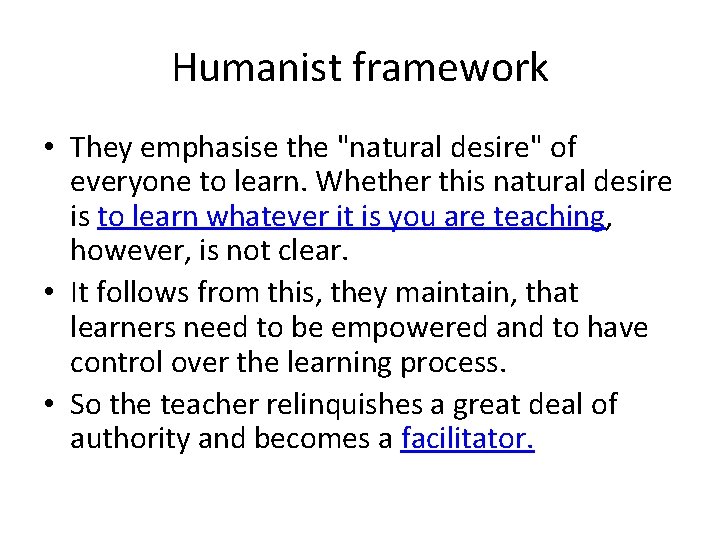 Humanist framework

• They emphasise the "natural desire" of everyone to learn. Whether this natural desire is to learn whatever it is you are teaching, however, is not clear.
• It follows from this, they maintain, that learners need to be empowered and to have control over the learning process.
• So the teacher relinquishes a great deal of authority and becomes a facilitator.